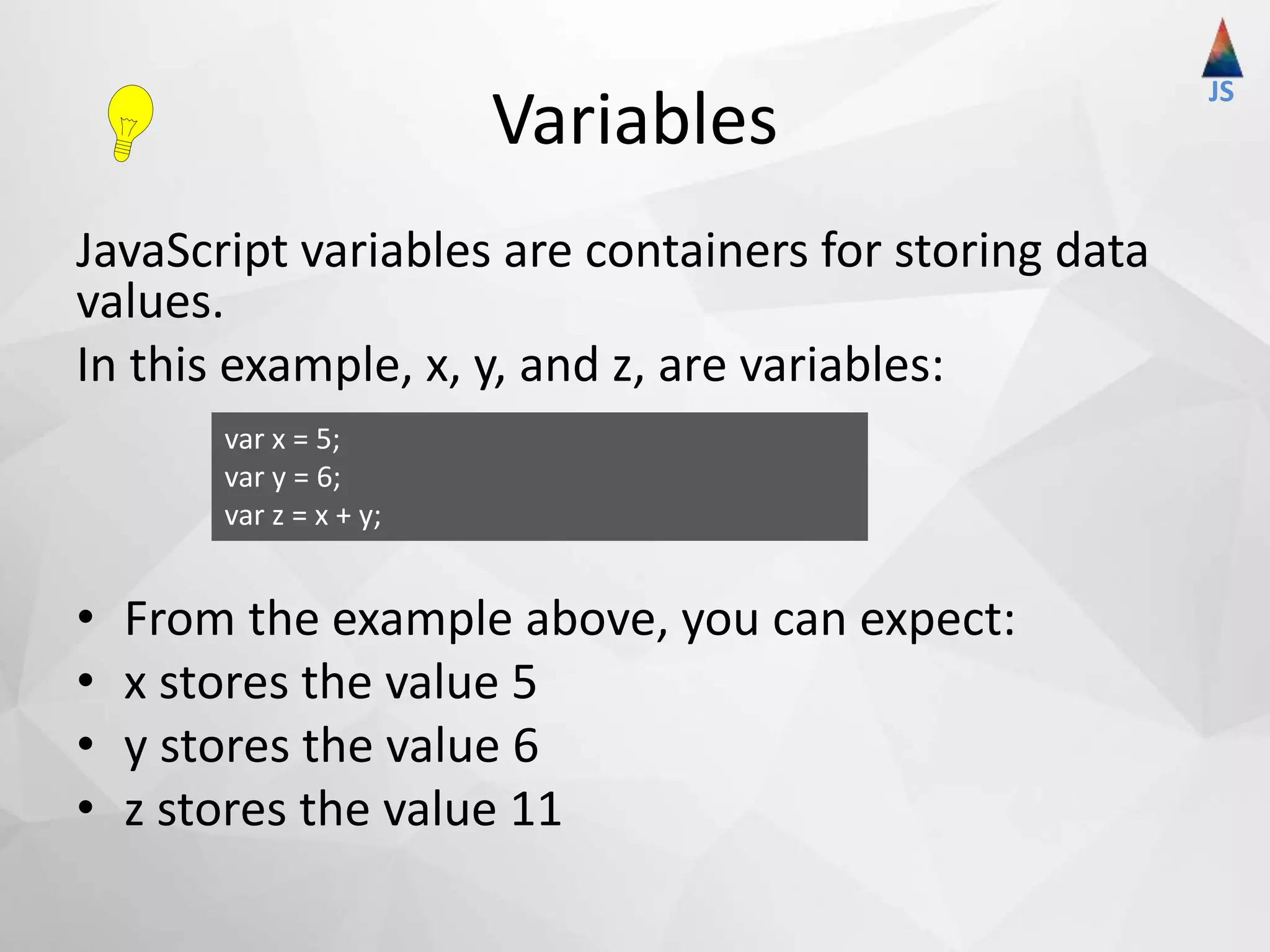 JS

Variables

JavaScript variables are containers for storing data values.

In this example, x, y, and z, are variables:

var x = 5;
var y = 6;
var z = x + y;

• From the example above, you can expect:
• x stores the value 5
• y stores the value 6
• z stores the value 11